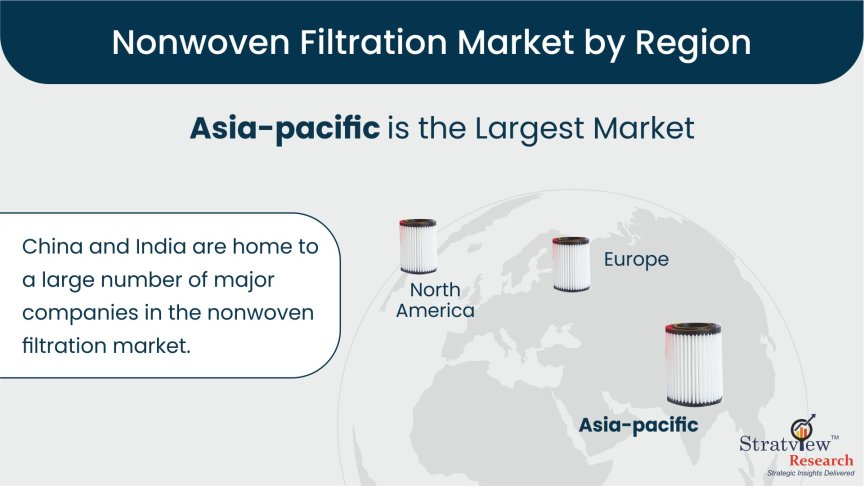 Nonwoven Filtration Market by Region

Asia-pacific is the Largest Market

China and India are home to a large number of major companies in the nonwoven filtration market.

North America

Europe

Asia-pacific

Stratview™ Research
Strategic Insights Delivered